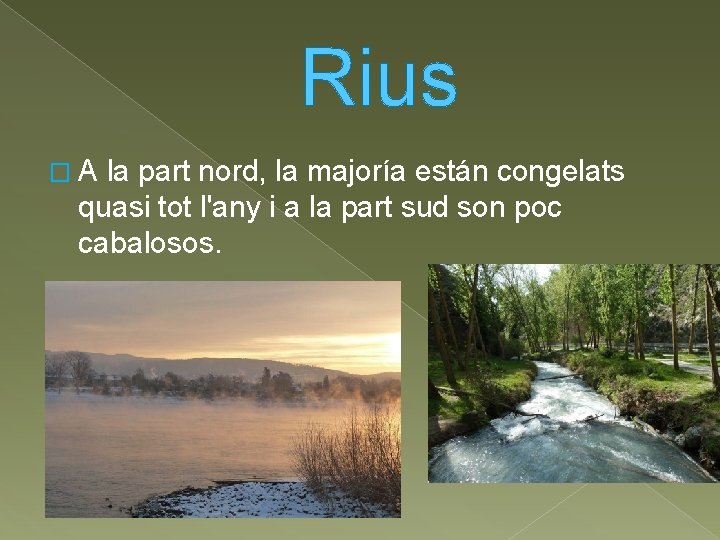 Rius

A la part nord, la majoría están congelats quasi tot l'any i a la part sud son poc cabalosos.